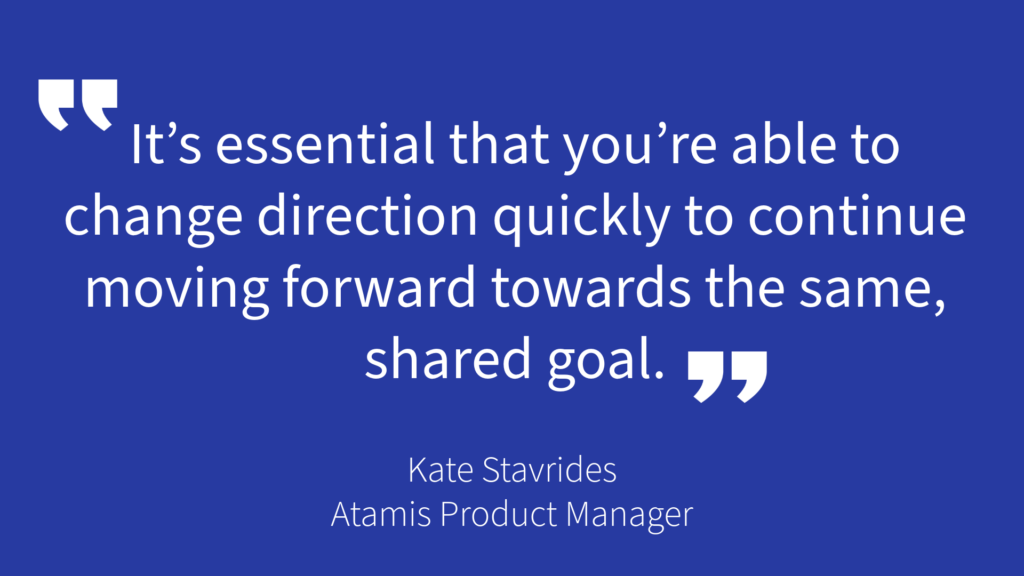 “It’s essential that you’re able to change direction quickly to continue moving forward towards the same, shared goal.”

Kate Stavrides
Atamis Product Manager